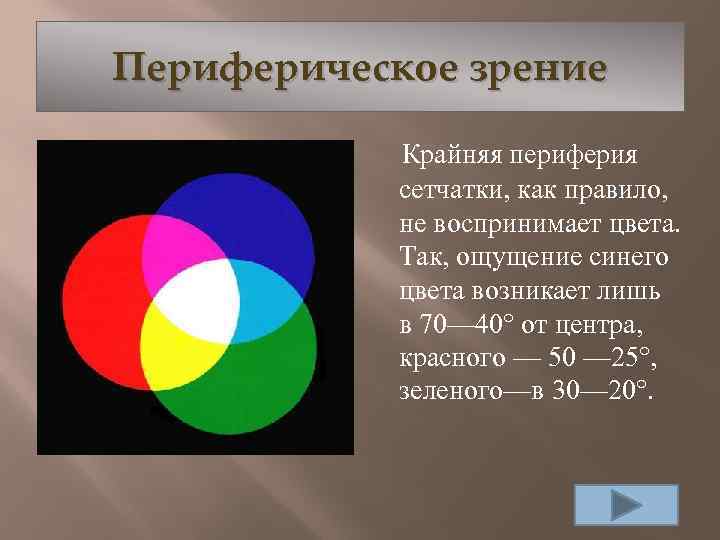 Периферическое зрение

Крайняя периферия сетчатки, как правило, не воспринимает цвета. Так, ощущение синего цвета возникает лишь в 70—40° от центра, красного — 50 —25°, зеленого—в 30—20°.